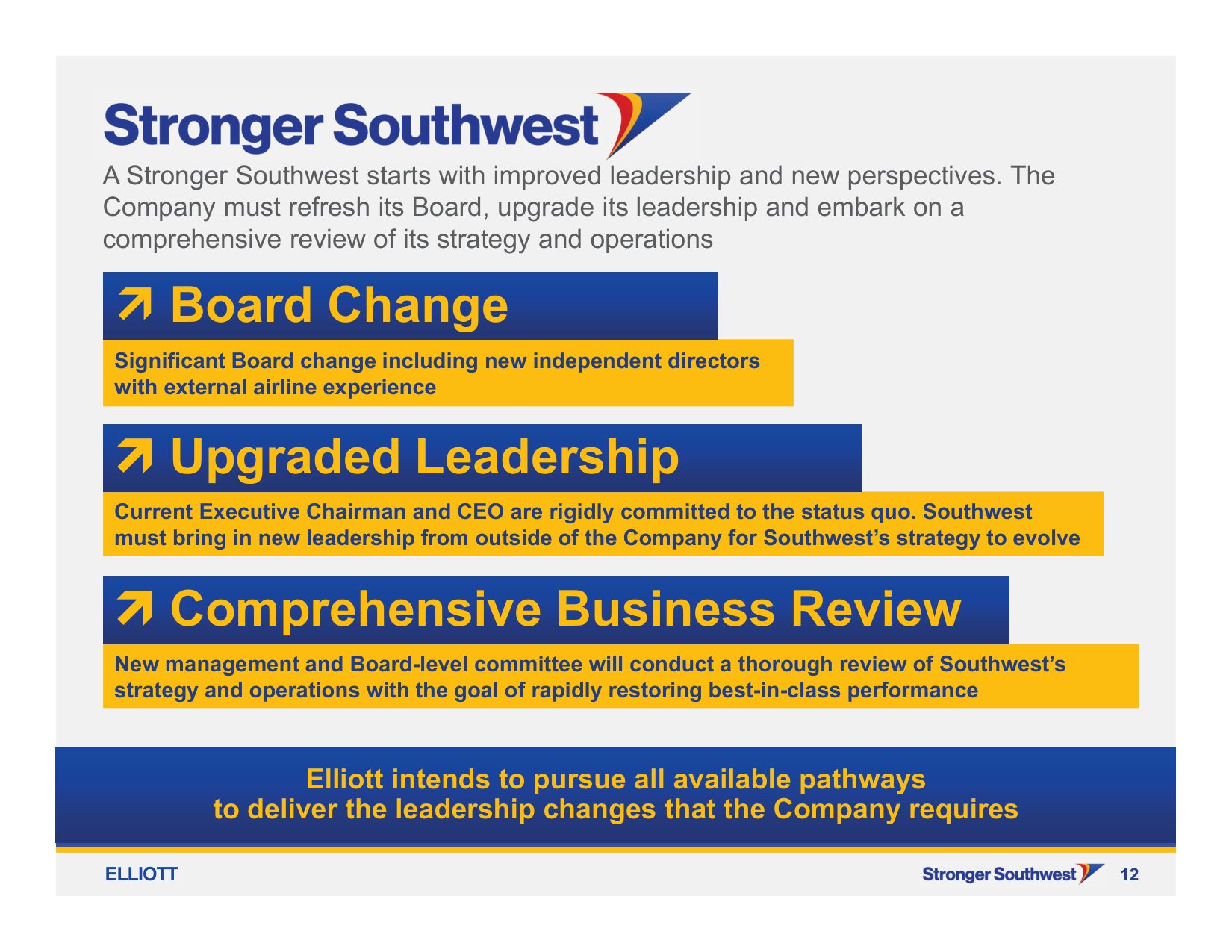 Stronger Southwest

A Stronger Southwest starts with improved leadership and new perspectives. The Company must refresh its Board, upgrade its leadership and embark on a comprehensive review of its strategy and operations

↗ Board Change

Significant Board change including new independent directors with external airline experience

↗ Upgraded Leadership

Current Executive Chairman and CEO are rigidly committed to the status quo. Southwest must bring in new leadership from outside of the Company for Southwest's strategy to evolve

↗ Comprehensive Business Review

New management and Board-level committee will conduct a thorough review of Southwest's strategy and operations with the goal of rapidly restoring best-in-class performance

Elliott intends to pursue all available pathways to deliver the leadership changes that the Company requires

ELLIOTT

Stronger Southwest 12